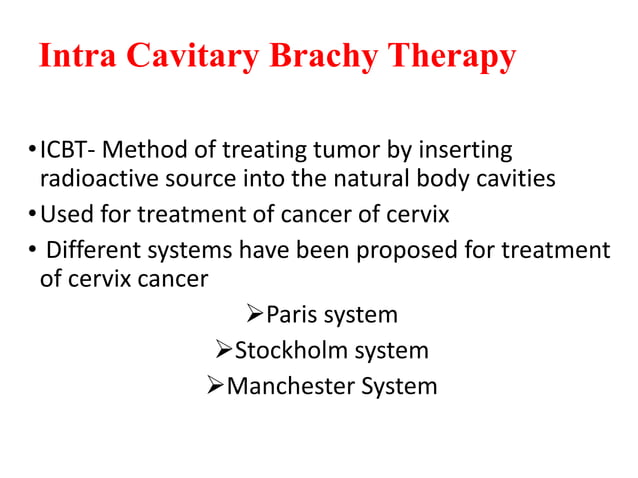 Intra Cavitary Brachy Therapy

• ICBT- Method of treating tumor by inserting radioactive source into the natural body cavities

• Used for treatment of cancer of cervix

• Different systems have been proposed for treatment of cervix cancer

➢ Paris system

➢ Stockholm system

➢ Manchester System